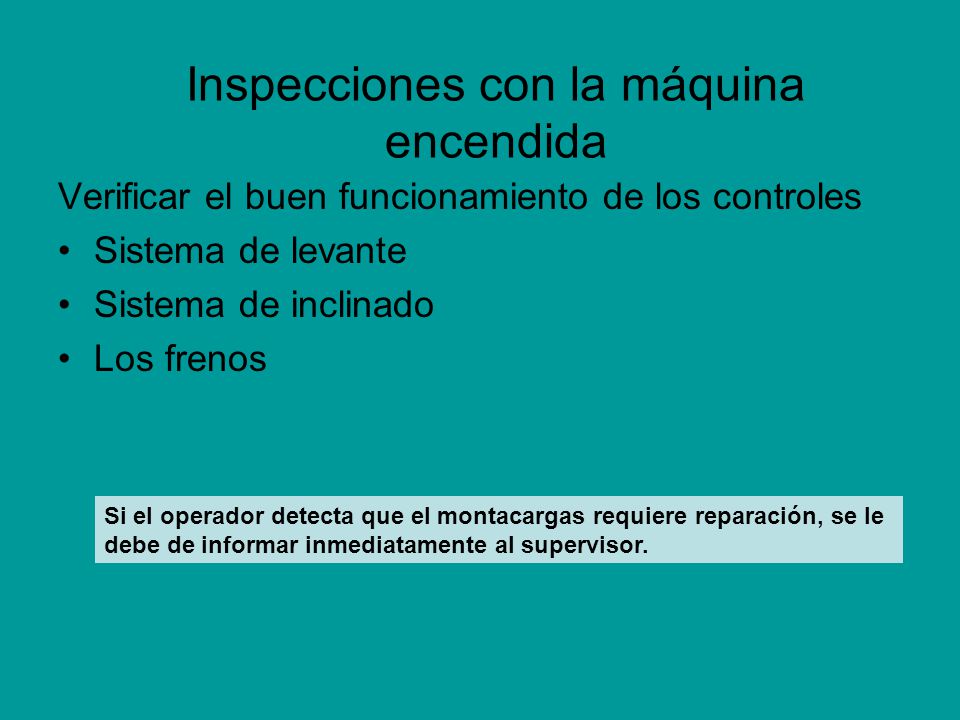 Inspecciones con la máquina encendida

Verificar el buen funcionamiento de los controles

• Sistema de levante
• Sistema de inclinado
• Los frenos

Si el operador detecta que el montacargas requiere reparación, se le debe de informar inmediatamente al supervisor.